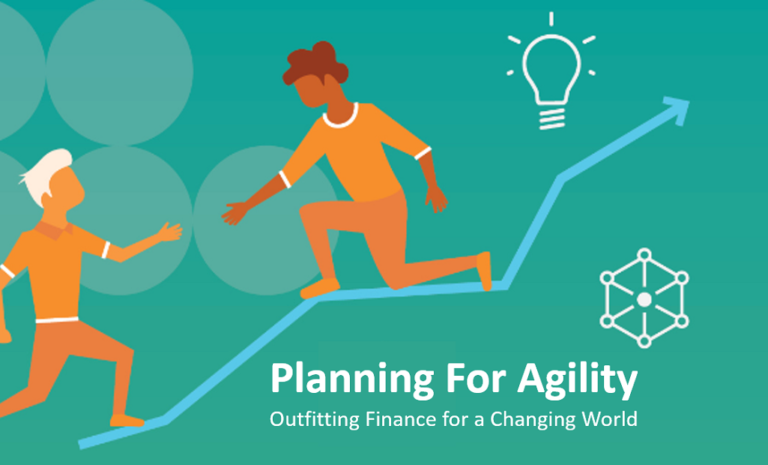 Planning For Agility
Outfitting Finance for a Changing World